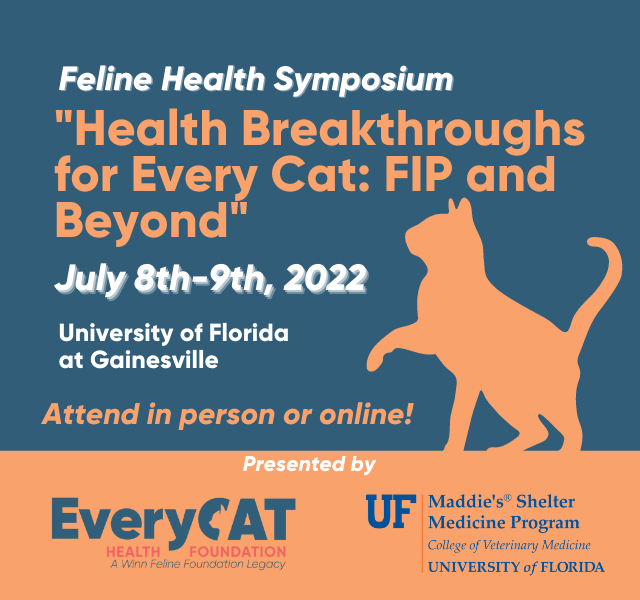 Feline Health Symposium

"Health Breakthroughs for Every Cat: FIP and Beyond"

July 8th-9th, 2022

University of Florida at Gainesville

Attend in person or online!

Presented by

EveryCAT
HEALTH FOUNDATION
A Winn Feline Foundation Legacy

UF Maddie's® Shelter Medicine Program
College of Veterinary Medicine
UNIVERSITY of FLORIDA